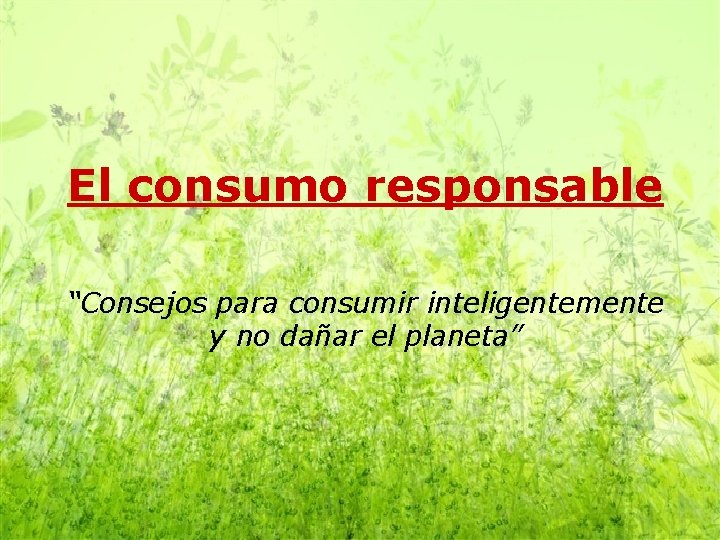 El consumo responsable

“Consejos para consumir inteligentemente y no dañar el planeta”